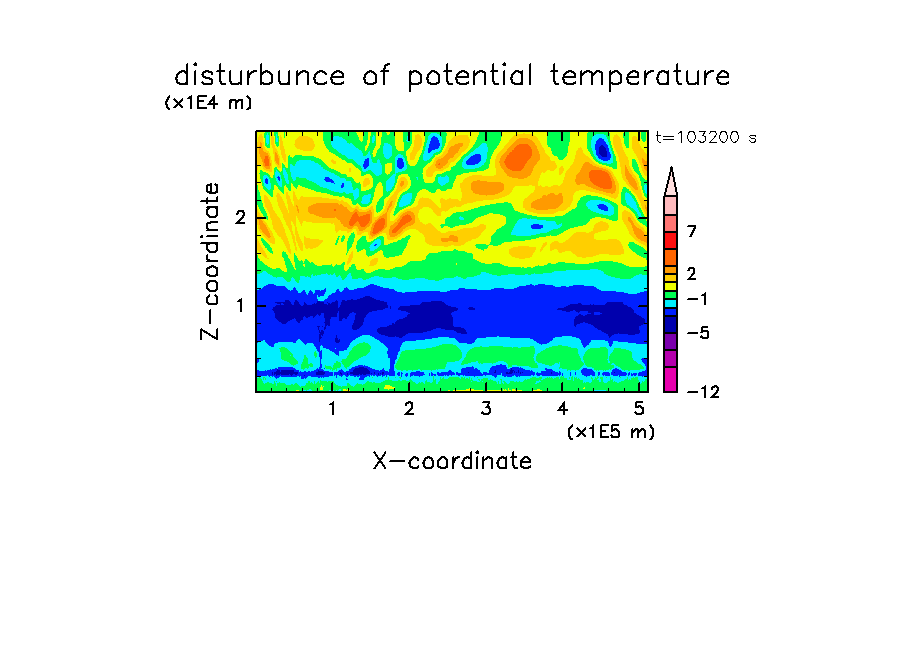 disturbunce of potential temperature

(x1E4 m)

t=103200 s

Z-coordinate

2

1

7

2

−1

−5

−12

1 2 3 4 5

(x1E5 m)

X-coordinate